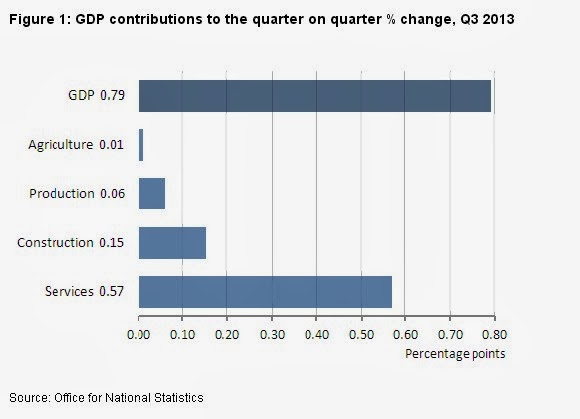 Figure 1: GDP contributions to the quarter on quarter % change, Q3 2013

GDP 0.79

Agriculture 0.01

Production 0.06

Construction 0.15

Services 0.57

0.00 0.10 0.20 0.30 0.40 0.50 0.60 0.70 0.80

Percentage points

Source: Office for National Statistics